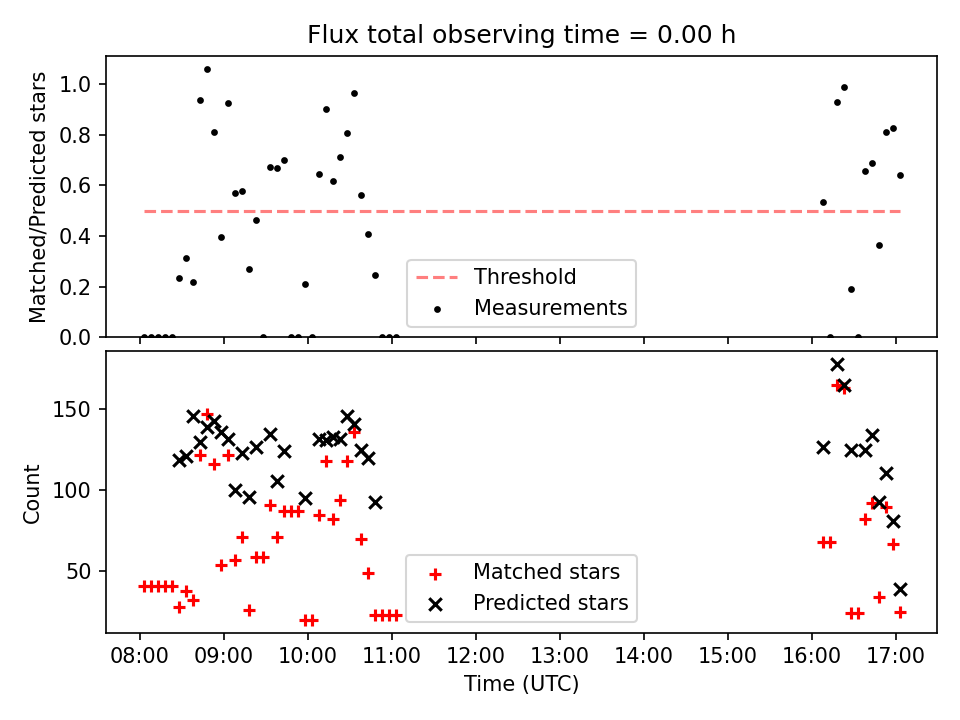 Flux total observing time = 0.00 h

Matched/Predicted stars

1.0
0.8
0.6
0.4
0.2
0.0

Threshold
Measurements

Count

150
100
50

Matched stars
Predicted stars

08:00 09:00 10:00 11:00 12:00 13:00 14:00 15:00 16:00 17:00

Time (UTC)